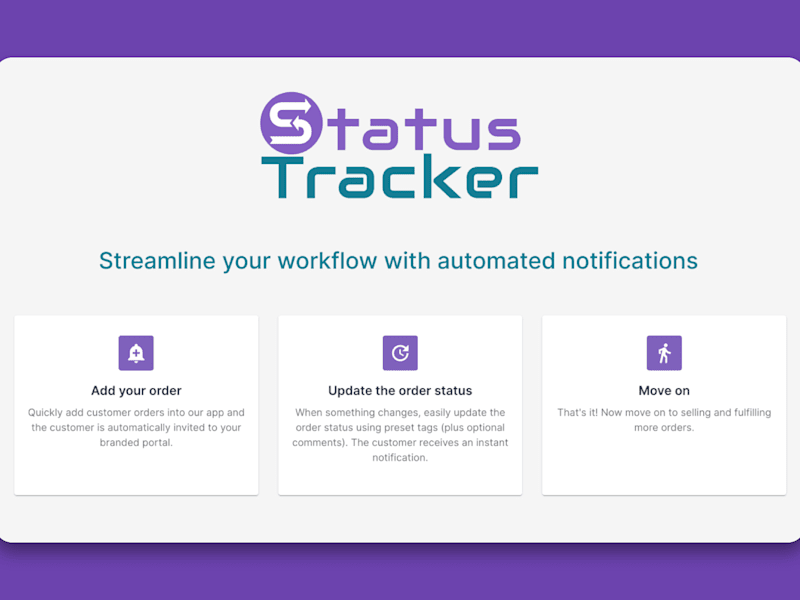 Status Tracker

Streamline your workflow with automated notifications

Add your order

Quickly add customer orders into our app and the customer is automatically invited to your branded portal.

Update the order status

When something changes, easily update the order status using preset tags (plus optional comments). The customer receives an instant notification.

Move on

That's it! Now move on to selling and fulfilling more orders.